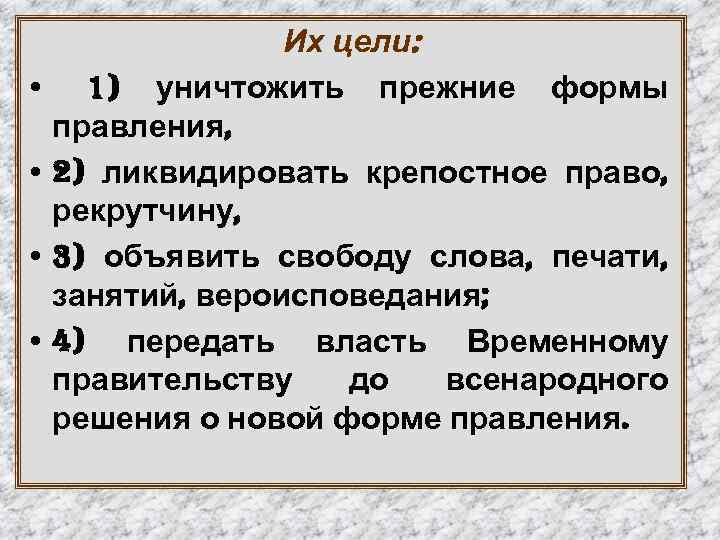 Их цели:

• 1) уничтожить прежние формы правления,

• 2) ликвидировать крепостное право, рекрутчину,

• 3) объявить свободу слова, печати, занятий, вероисповедания;

• 4) передать власть Временному правительству до всенародного решения о новой форме правления.